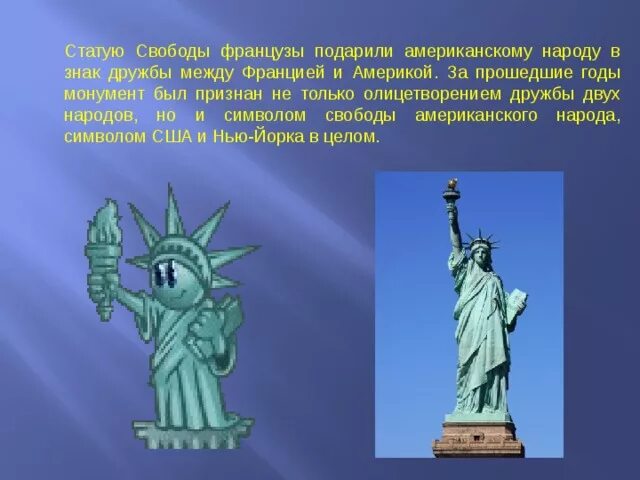 Статую Свободы французы подарили американскому народу в знак дружбы между Францией и Америкой. За прошедшие годы монумент был признан не только олицетворением дружбы двух народов, но и символом свободы американского народа, символом США и Нью-Йорка в целом.